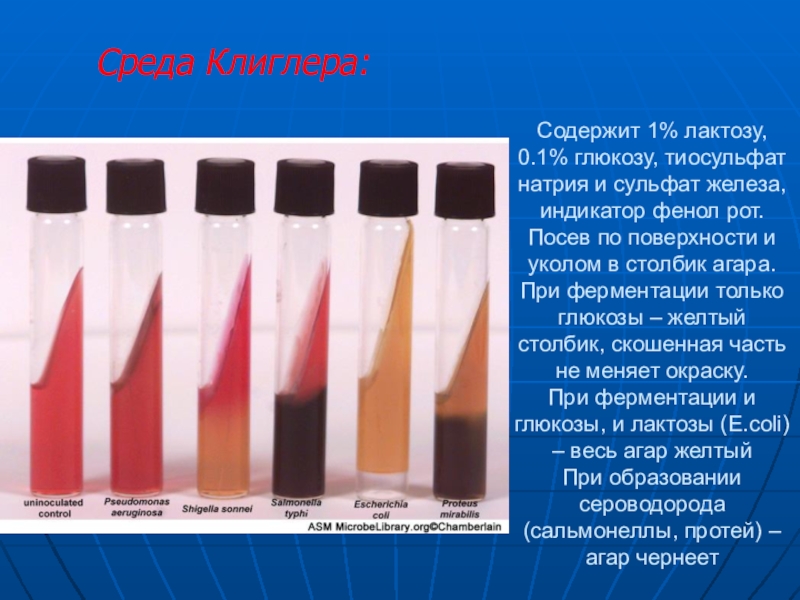 Среда Клиглера:

uninoculated control
Pseudomonas aeruginosa
Shigella sonnei
Salmonella typhi
Escherichia coli
Proteus mirabilis
ASM MicrobeLibrary.org©Chamberlain

Содержит 1% лактозу, 0.1% глюкозу, тиосульфат натрия и сульфат железа, индикатор фенол рот.
Посев по поверхности и уколом в столбик агара.
При ферментации только глюкозы – желтый столбик, скошенная часть не меняет окраску.
При ферментации и глюкозы, и лактозы (E.coli) – весь агар желтый
При образовании сероводорода (сальмонеллы, протей) – агар чернеет